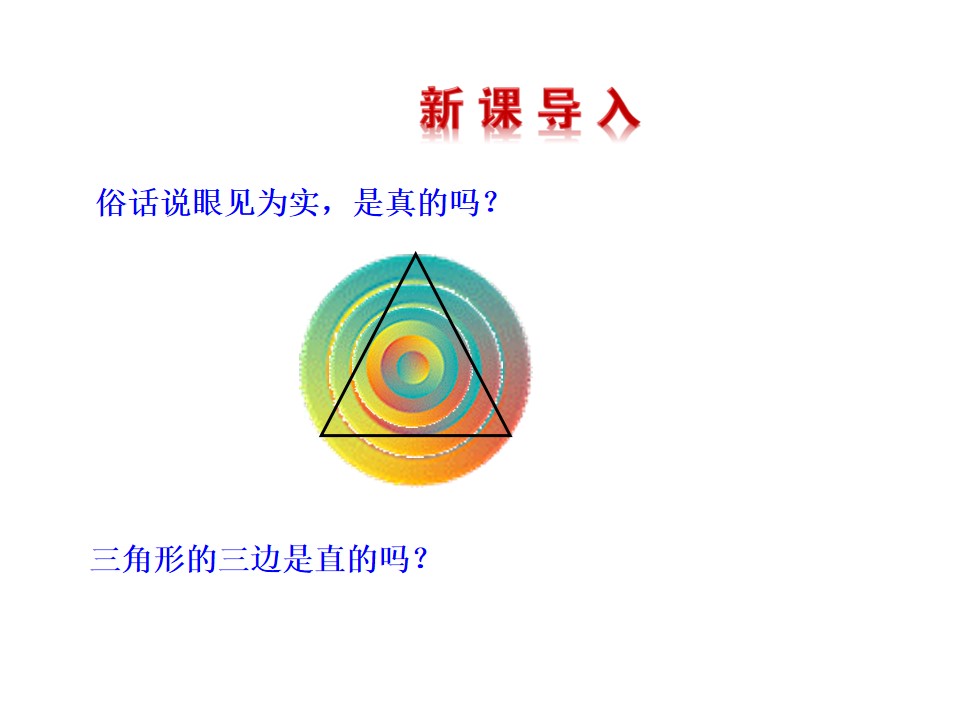 新课导入

俗话说眼见为实，是真的吗？

三角形的三边是直的吗？